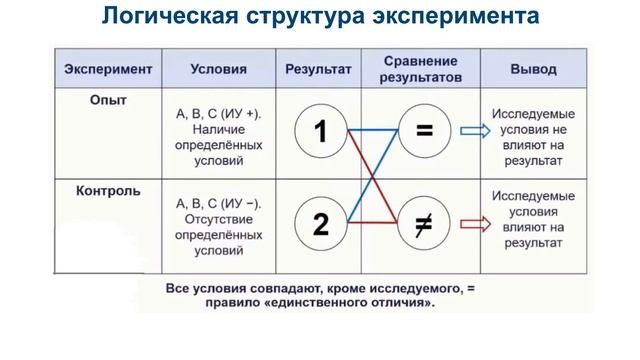 Логическая структура эксперимента

| Эксперимент | Условия | Результат | Сравнение результатов | Вывод |
|---|---|---|---|---|
| Опыт | А, В, С (ИУ +). Наличие определённых условий | 1 | = | Исследуемые условия не влияют на результат |
| Контроль | А, В, С (ИУ −). Отсутствие определённых условий | 2 | ≠ | Исследуемые условия влияют на результат |

Все условия совпадают, кроме исследуемого, = правило «единственного отличия».